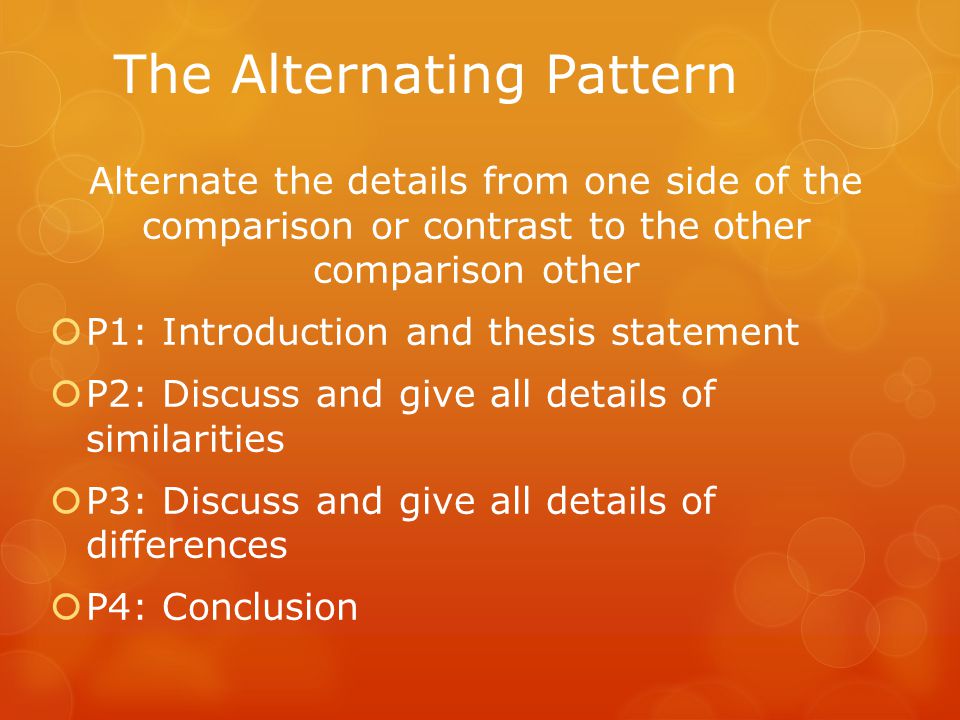 The Alternating Pattern

Alternate the details from one side of the comparison or contrast to the other comparison other

P1: Introduction and thesis statement

P2: Discuss and give all details of similarities

P3: Discuss and give all details of differences

P4: Conclusion